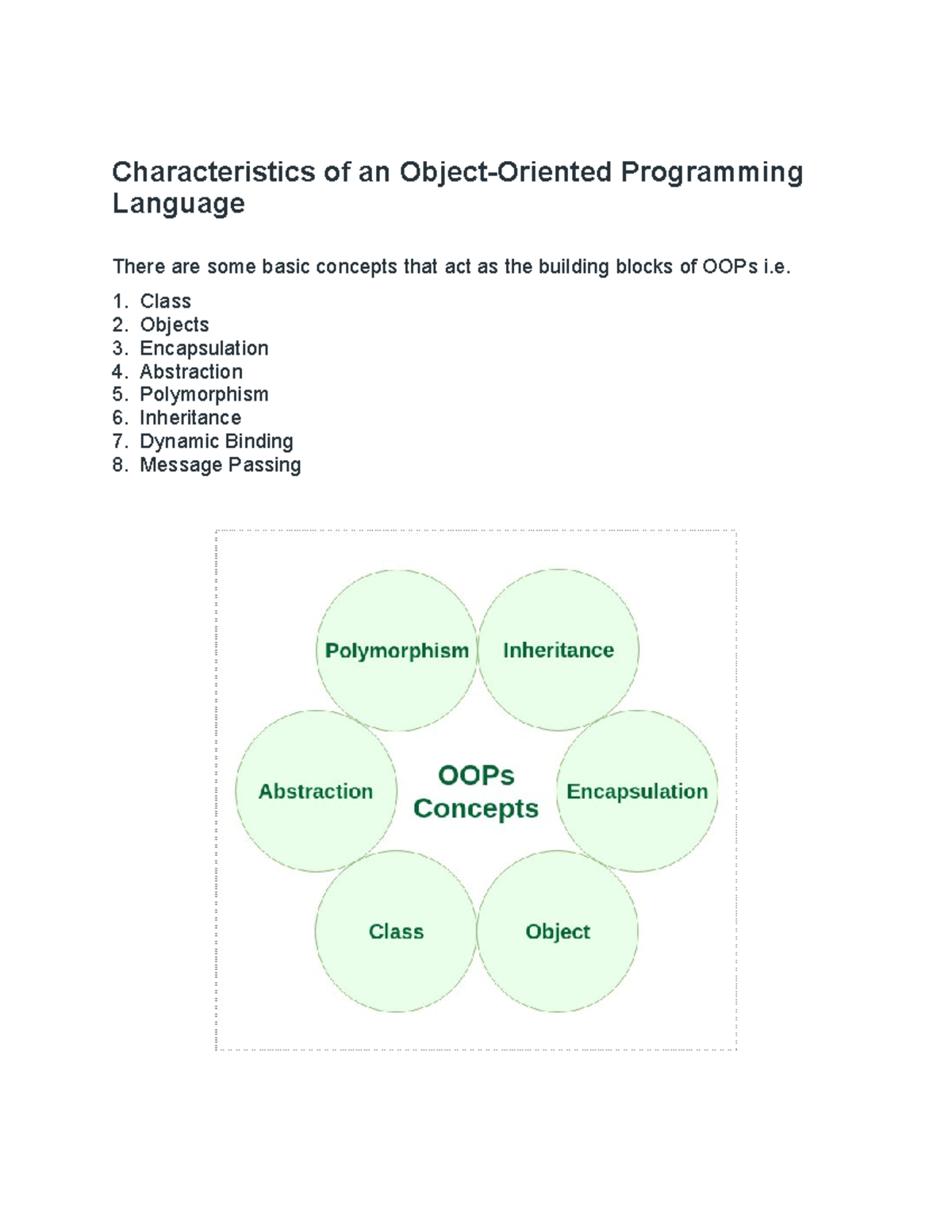 Characteristics of an Object-Oriented Programming Language

There are some basic concepts that act as the building blocks of OOPs i.e.

1. Class
2. Objects
3. Encapsulation
4. Abstraction
5. Polymorphism
6. Inheritance
7. Dynamic Binding
8. Message Passing

Polymorphism
Inheritance
Abstraction
OOPs Concepts
Encapsulation
Class
Object